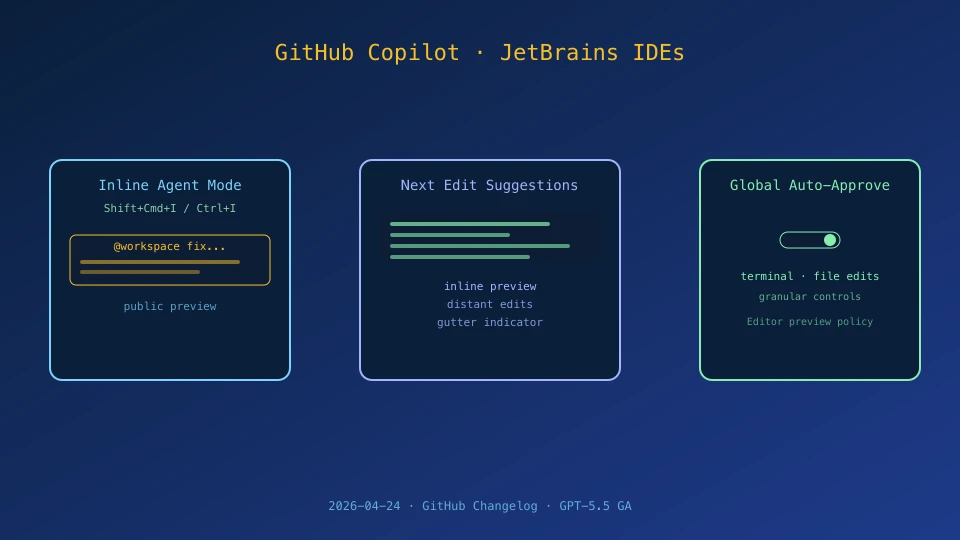 GitHub Copilot · JetBrains IDEs

Inline Agent Mode
Shift+Cmd+I / Ctrl+I
@workspace fix...
public preview

Next Edit Suggestions
inline preview
distant edits
gutter indicator

Global Auto-Approve
terminal · file edits
granular controls
Editor preview policy

2026-04-24 · GitHub Changelog · GPT-5.5 GA